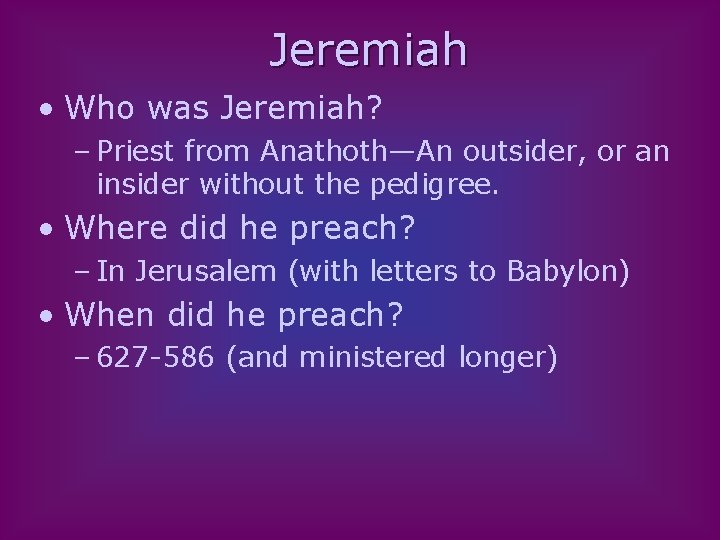 Jeremiah

• Who was Jeremiah?
– Priest from Anathoth—An outsider, or an insider without the pedigree.

• Where did he preach?
– In Jerusalem (with letters to Babylon)

• When did he preach?
– 627-586 (and ministered longer)